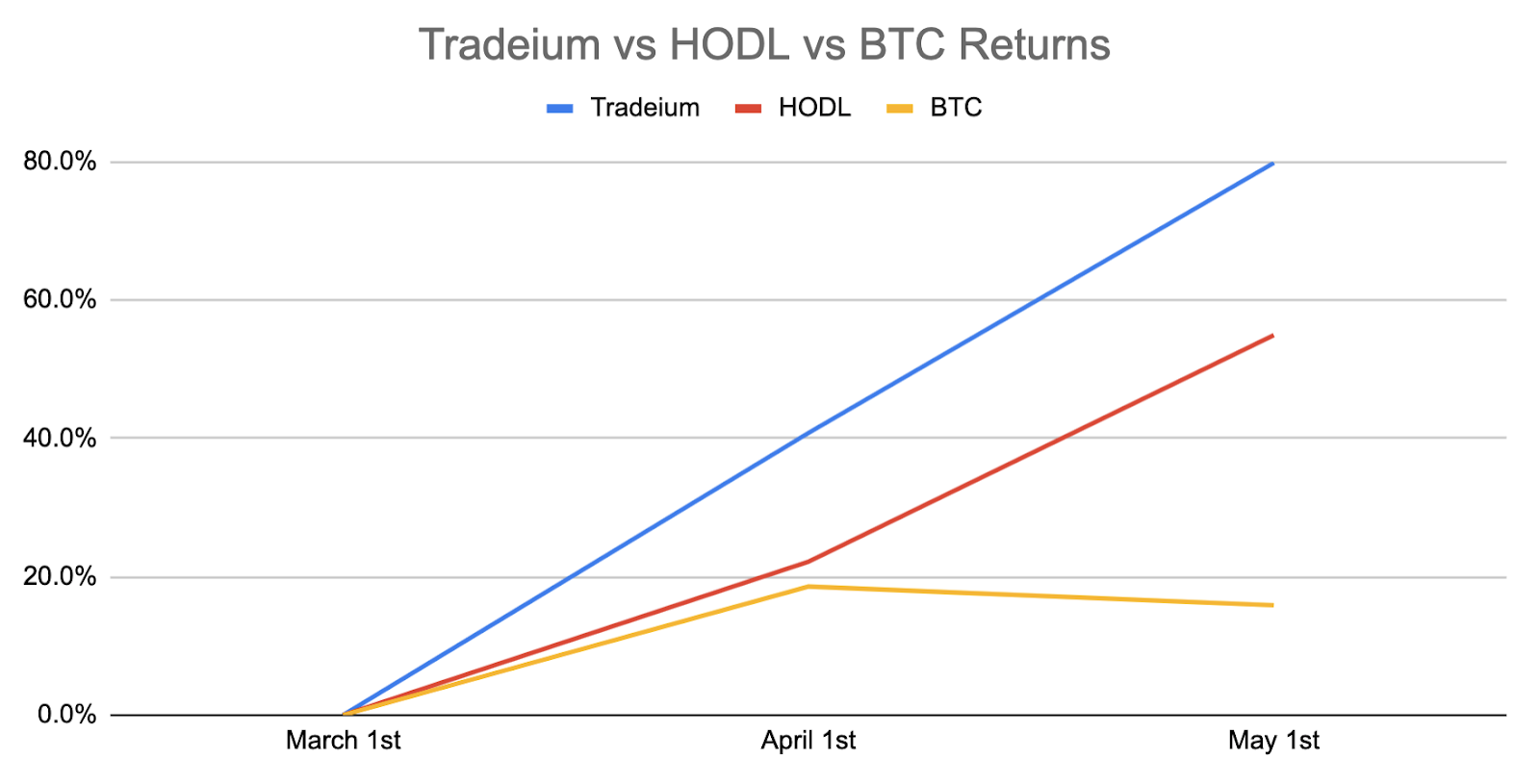 Tradeium vs HODL vs BTC Returns

Tradeium HODL BTC

80.0%
60.0%
40.0%
20.0%
0.0%

March 1st April 1st May 1st